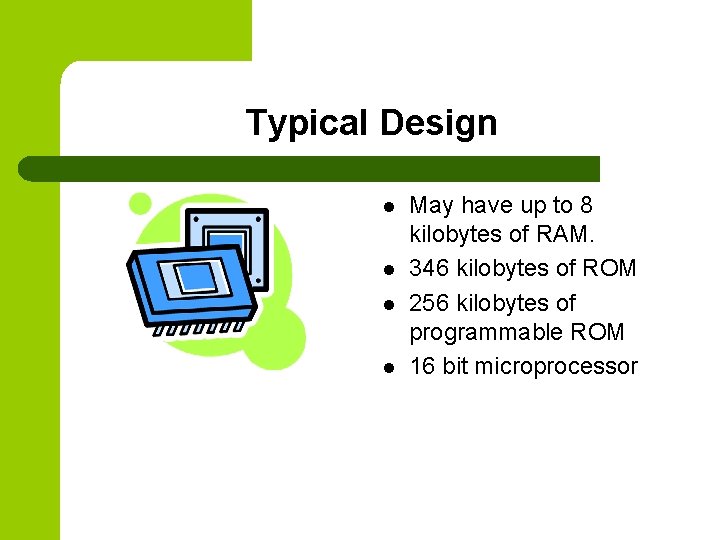 Typical Design

- May have up to 8 kilobytes of RAM.
- 346 kilobytes of ROM
- 256 kilobytes of programmable ROM
- 16 bit microprocessor